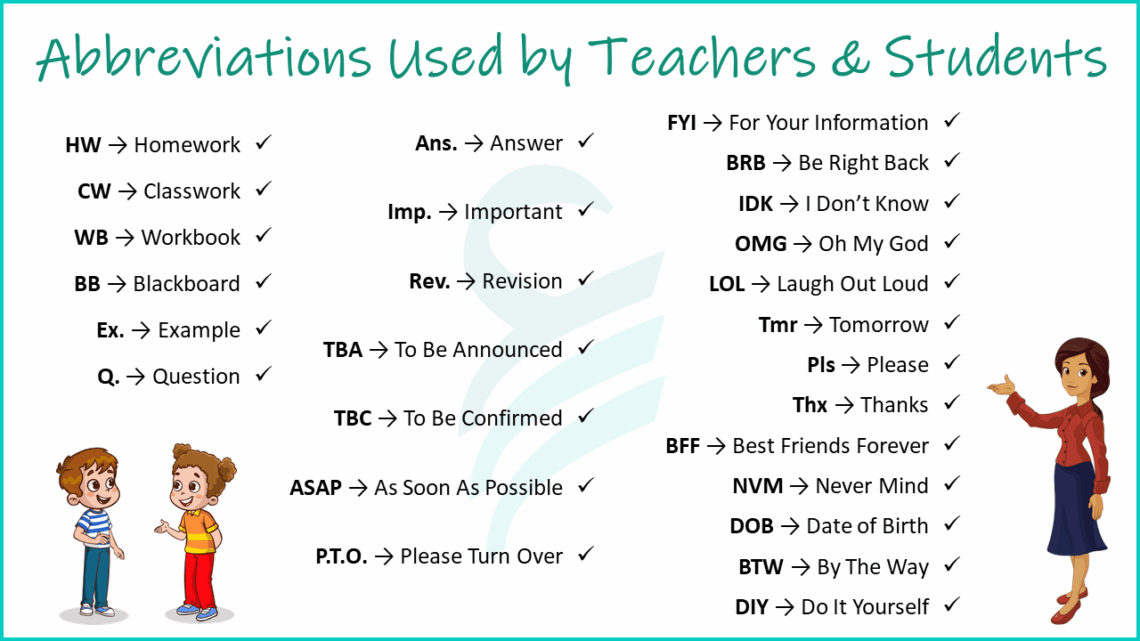 Abbreviations Used by Teachers & Students

HW → Homework ✓
CW → Classwork ✓
WB → Workbook ✓
BB → Blackboard ✓
Ex. → Example ✓
Q. → Question ✓

Ans. → Answer ✓
Imp. → Important ✓
Rev. → Revision ✓
TBA → To Be Announced ✓
TBC → To Be Confirmed ✓
ASAP → As Soon As Possible ✓
P.T.O. → Please Turn Over ✓

FYI → For Your Information ✓
BRB → Be Right Back ✓
IDK → I Don't Know ✓
OMG → Oh My God ✓
LOL → Laugh Out Loud ✓
Tmr → Tomorrow ✓
Pls → Please ✓
Thx → Thanks ✓
BFF → Best Friends Forever ✓
NVM → Never Mind ✓
DOB → Date of Birth ✓
BTW → By The Way ✓
DIY → Do It Yourself ✓